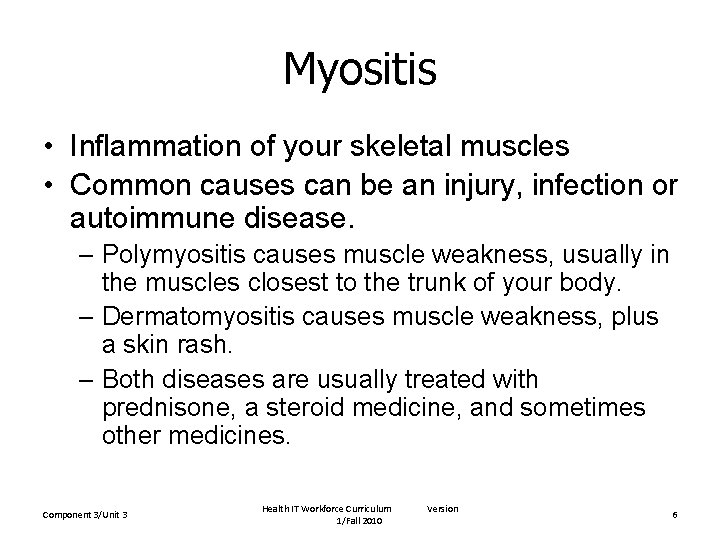 Myositis

• Inflammation of your skeletal muscles
• Common causes can be an injury, infection or autoimmune disease.
– Polymyositis causes muscle weakness, usually in the muscles closest to the trunk of your body.
– Dermatomyositis causes muscle weakness, plus a skin rash.
– Both diseases are usually treated with prednisone, a steroid medicine, and sometimes other medicines.

Component 3/Unit 3

Health IT Workforce Curriculum Version 1/Fall 2010

6